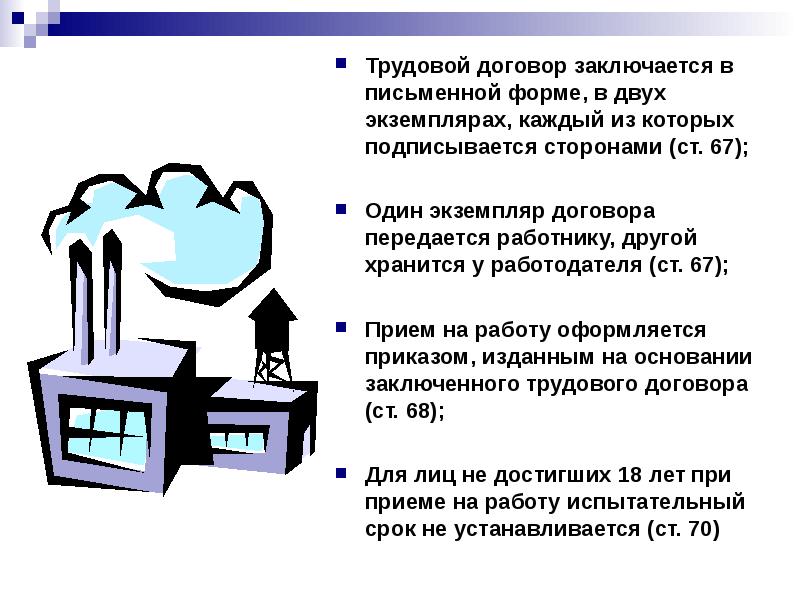 Трудовой договор заключается в письменной форме, в двух экземплярах, каждый из которых подписывается сторонами (ст. 67);

Один экземпляр договора передается работнику, другой хранится у работодателя (ст. 67);

Прием на работу оформляется приказом, изданным на основании заключенного трудового договора (ст. 68);

Для лиц не достигших 18 лет при приеме на работу испытательный срок не устанавливается (ст. 70)